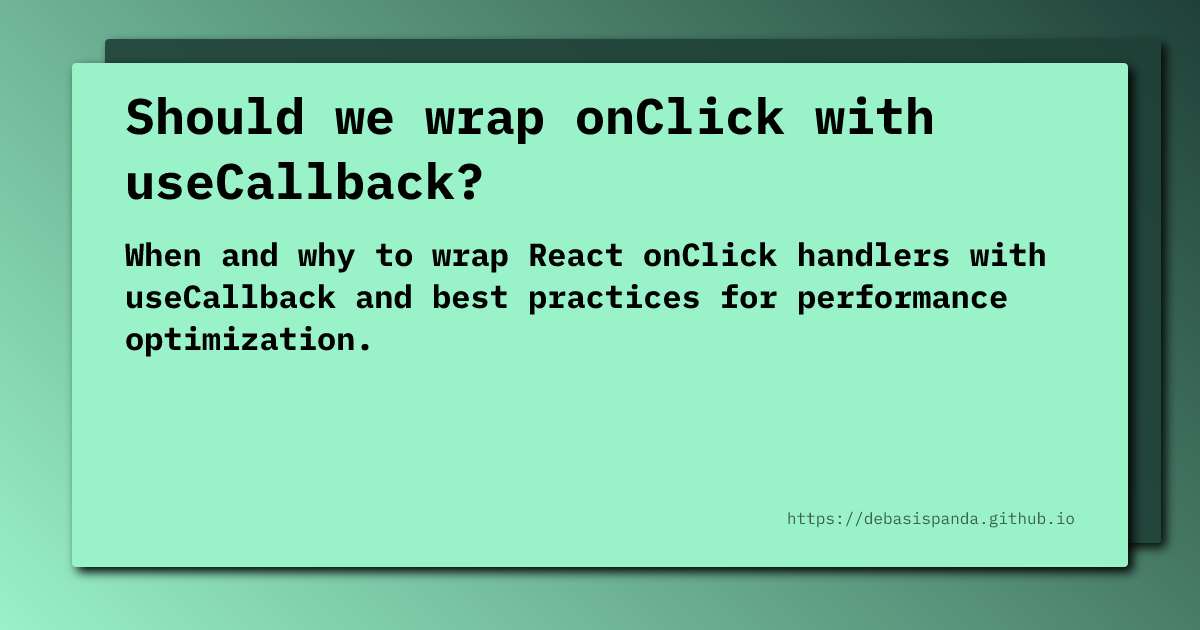 Should we wrap onClick with useCallback?

When and why to wrap React onClick handlers with useCallback and best practices for performance optimization.

https://debasispanda.github.io